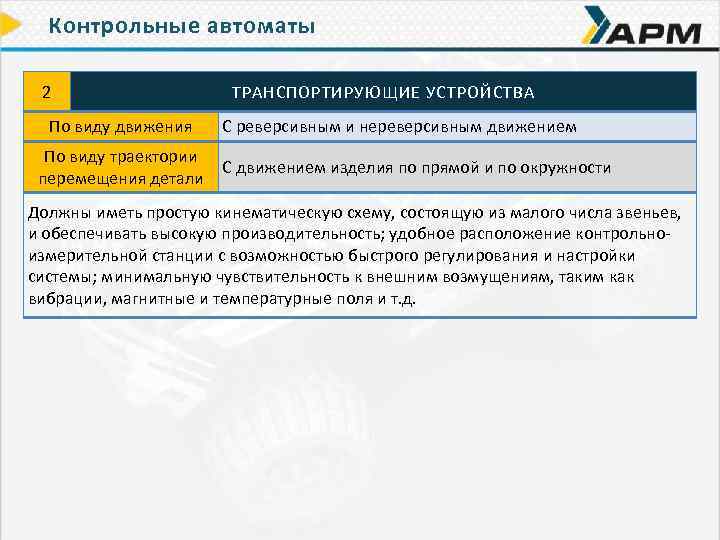 Контрольные автоматы

АРМ

| 2 | ТРАНСПОРТИРУЮЩИЕ УСТРОЙСТВА |
|---|---|
| По виду движения | С реверсивным и нереверсивным движением |
| По виду траектории перемещения детали | С движением изделия по прямой и по окружности |

Должны иметь простую кинематическую схему, состоящую из малого числа звеньев, и обеспечивать высокую производительность; удобное расположение контрольно-измерительной станции с возможностью быстрого регулирования и настройки системы; минимальную чувствительность к внешним возмущениям, таким как вибрации, магнитные и температурные поля и т.д.